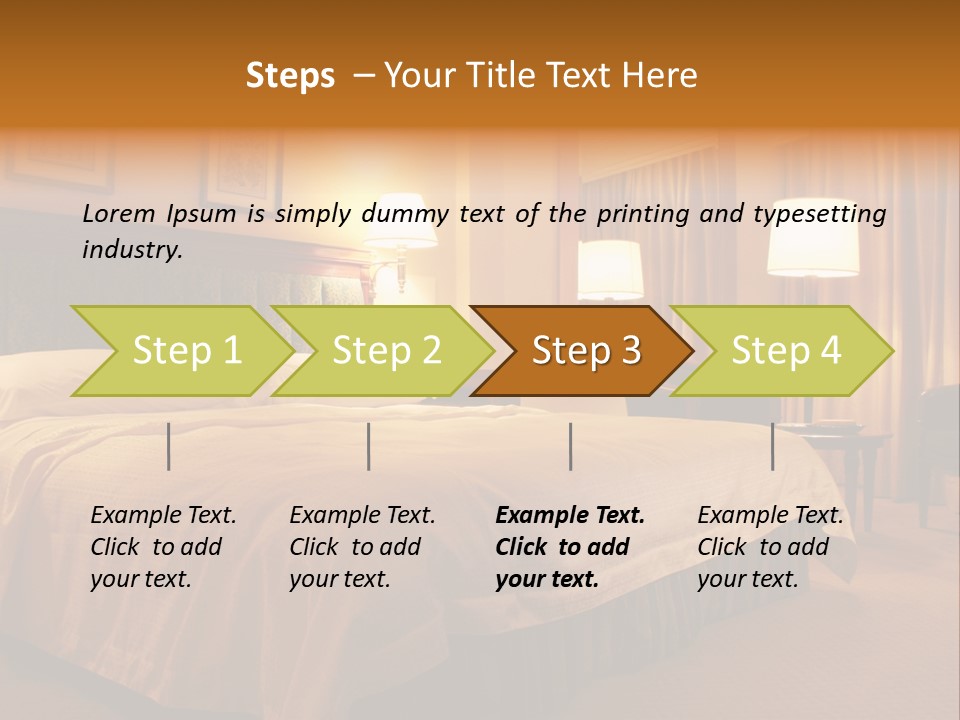 Steps – Your Title Text Here

Lorem Ipsum is simply dummy text of the printing and typesetting industry.

Step 1

Step 2

Step 3

Step 4

Example Text. Click to add your text.

Example Text. Click to add your text.

Example Text. Click to add your text.

Example Text. Click to add your text.